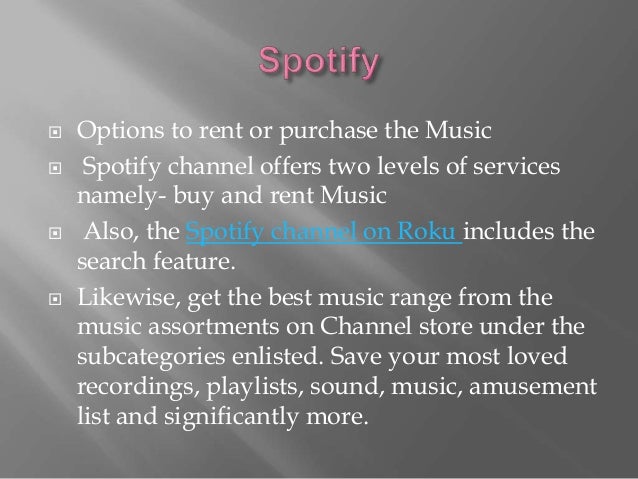 Spotify

Options to rent or purchase the Music

Spotify channel offers two levels of services namely- buy and rent Music

Also, the Spotify channel on Roku includes the search feature.

Likewise, get the best music range from the music assortments on Channel store under the subcategories enlisted. Save your most loved recordings, playlists, sound, music, amusement list and significantly more.